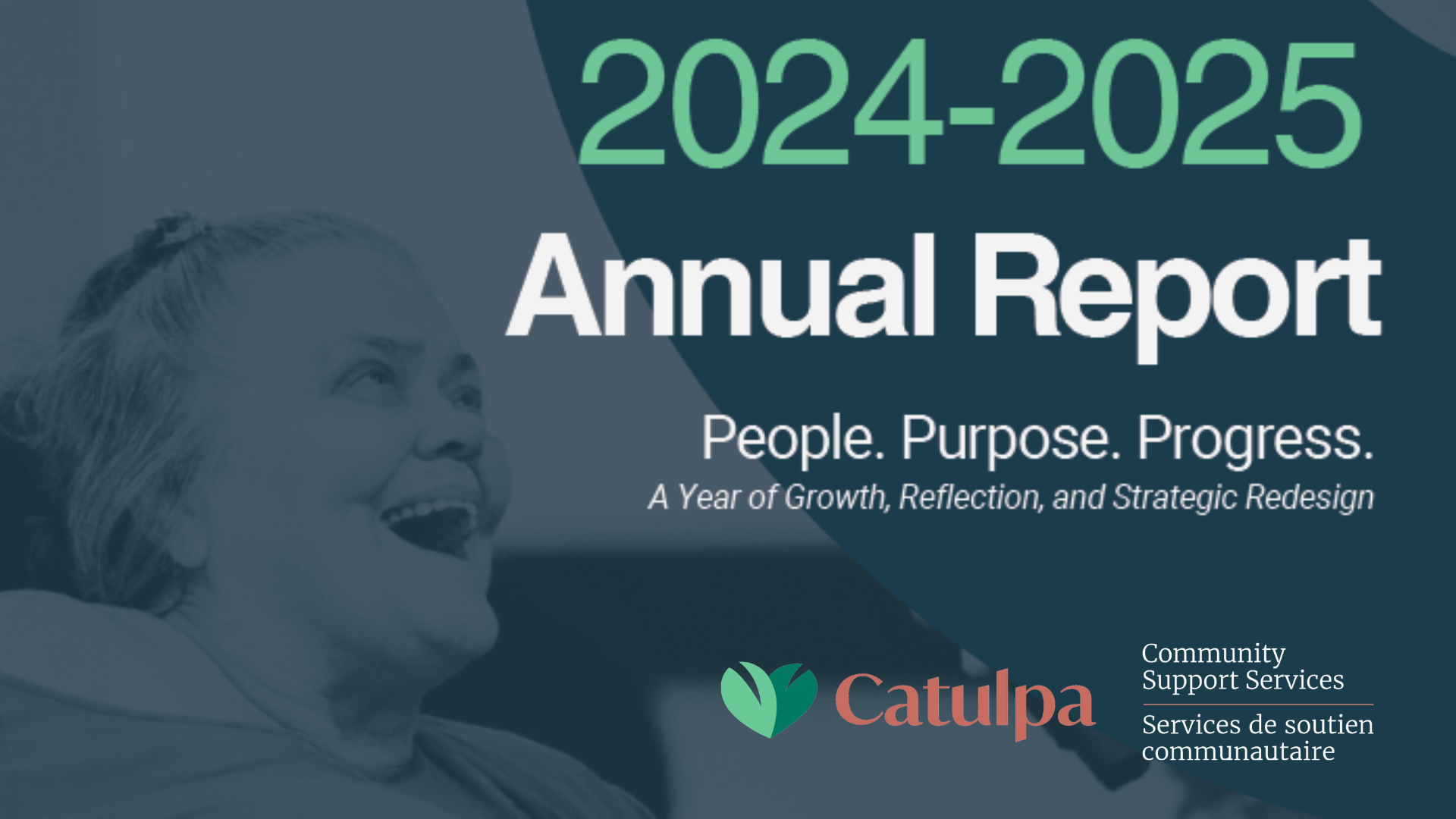 2024-2025
Annual Report

People. Purpose. Progress.
A Year of Growth, Reflection, and Strategic Redesign

Catulpa

Community Support Services

Services de soutien communautaire